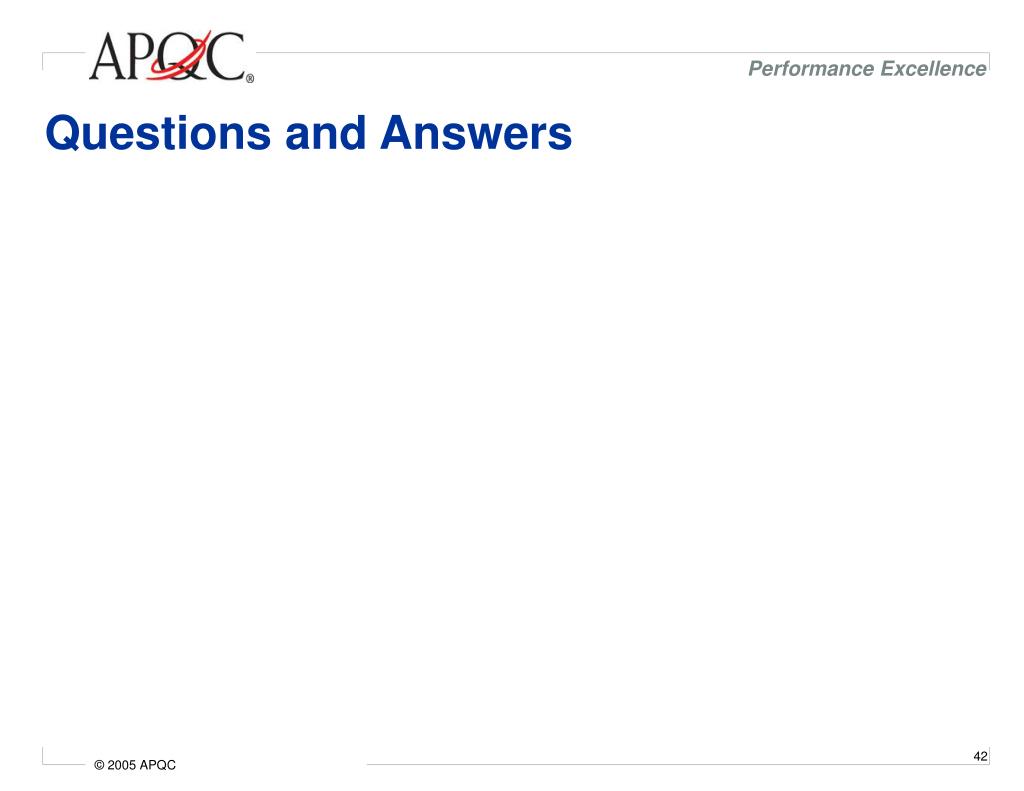 APQC®

Performance Excellence

Questions and Answers

© 2005 APQC

42